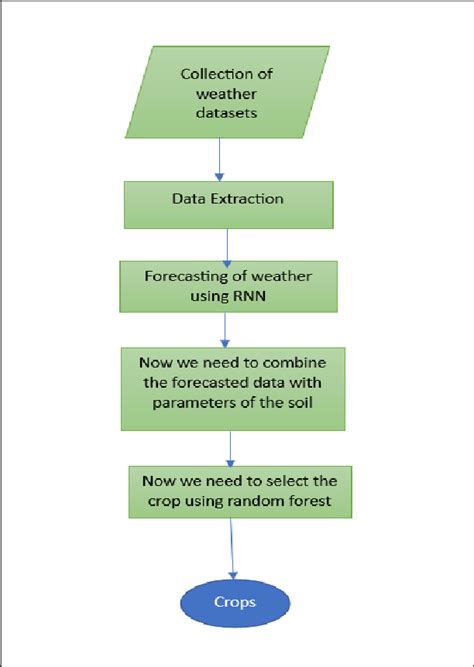 Collection of weather datasets

Data Extraction

Forecasting of weather using RNN

Now we need to combine the forecasted data with parameters of the soil

Now we need to select the crop using random forest

Crops